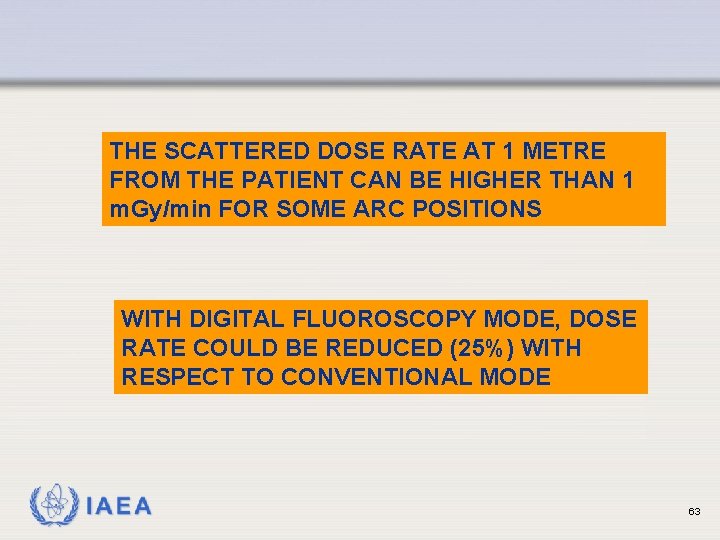 THE SCATTERED DOSE RATE AT 1 METRE FROM THE PATIENT CAN BE HIGHER THAN 1 mGy/min FOR SOME ARC POSITIONS

WITH DIGITAL FLUOROSCOPY MODE, DOSE RATE COULD BE REDUCED (25%) WITH RESPECT TO CONVENTIONAL MODE

IAEA

63